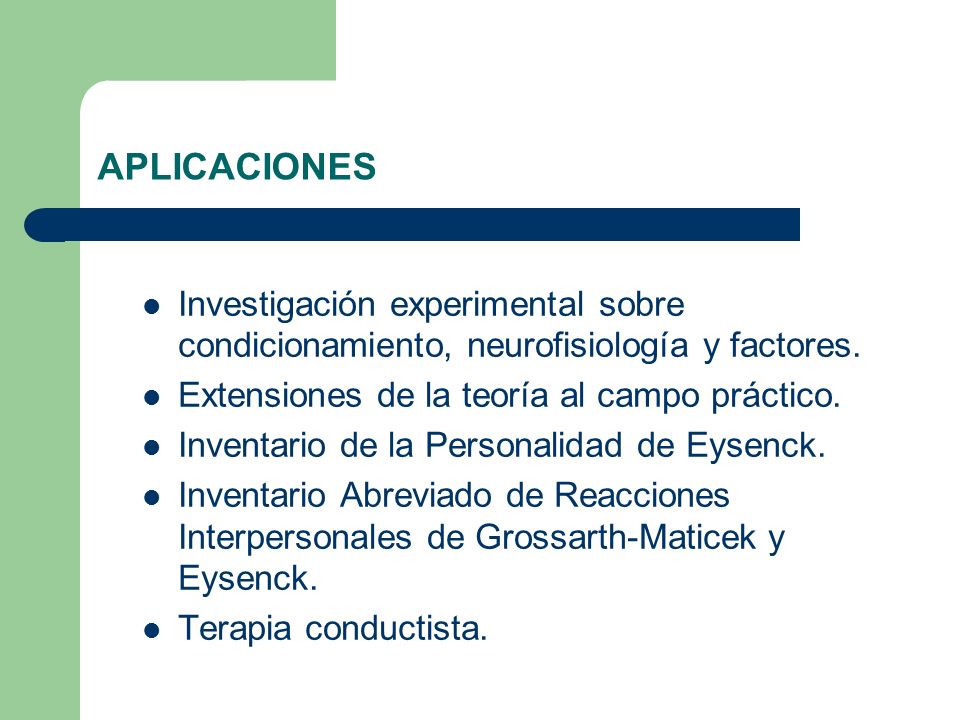 APLICACIONES

- Investigación experimental sobre condicionamiento, neurofisiología y factores.
- Extensiones de la teoría al campo práctico.
- Inventario de la Personalidad de Eysenck.
- Inventario Abreviado de Reacciones Interpersonales de Grossarth-Maticek y Eysenck.
- Terapia conductista.